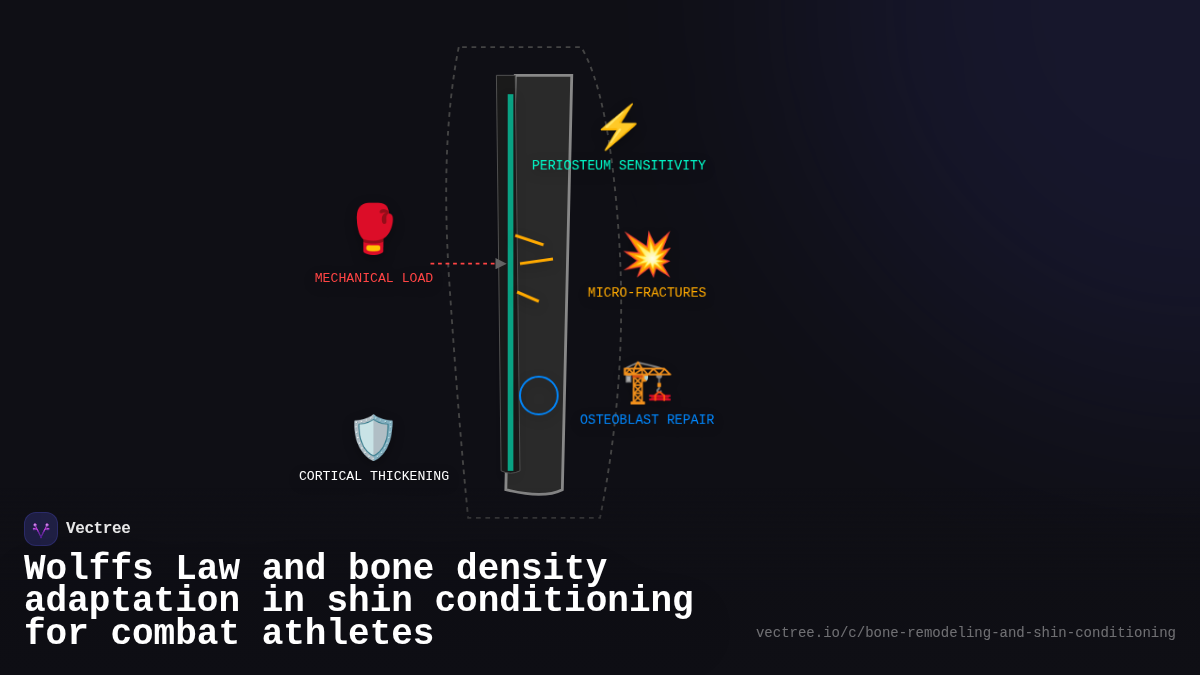 PERIOSTEUM SENSITIVITY

MECHANICAL LOAD

MICRO-FRACTURES

OSTEOBLAST REPAIR

CORTICAL THICKENING

Vectree

Wolffs Law and bone density adaptation in shin conditioning for combat athletes

vectree.io/c/bone-remodeling-and-shin-conditioning